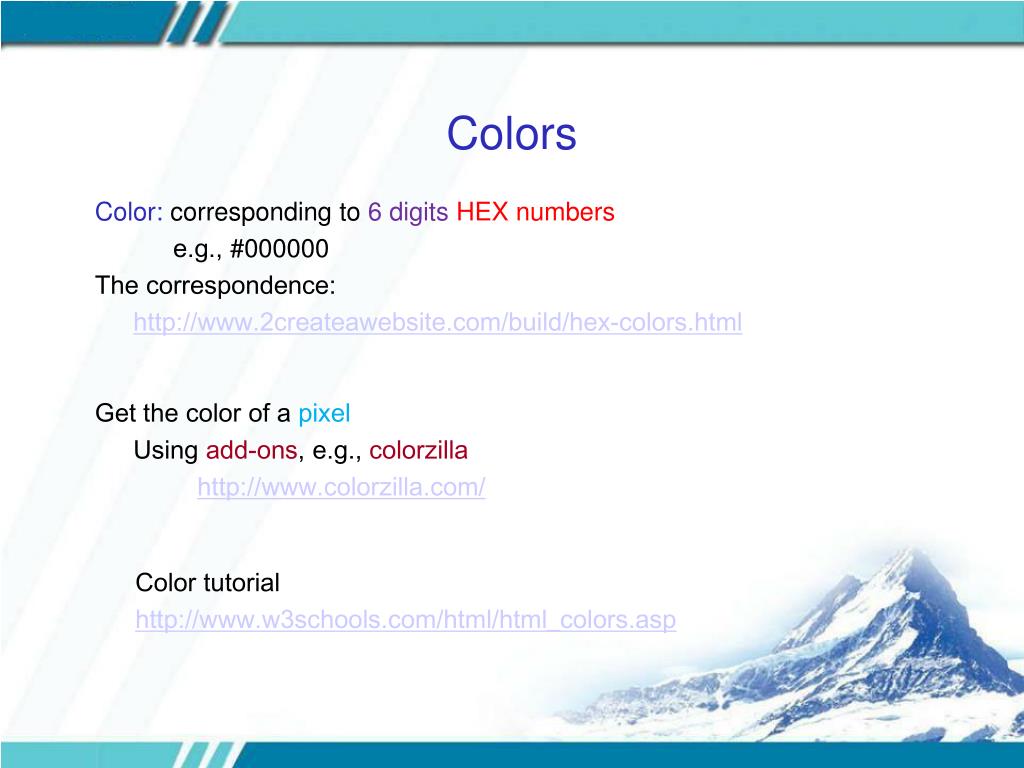 Colors

Color: corresponding to 6 digits HEX numbers
e.g., #000000
The correspondence:
http://www.2createawebsite.com/build/hex-colors.html

Get the color of a pixel
Using add-ons, e.g., colorzilla
http://www.colorzilla.com/

Color tutorial
http://www.w3schools.com/html/html_colors.asp